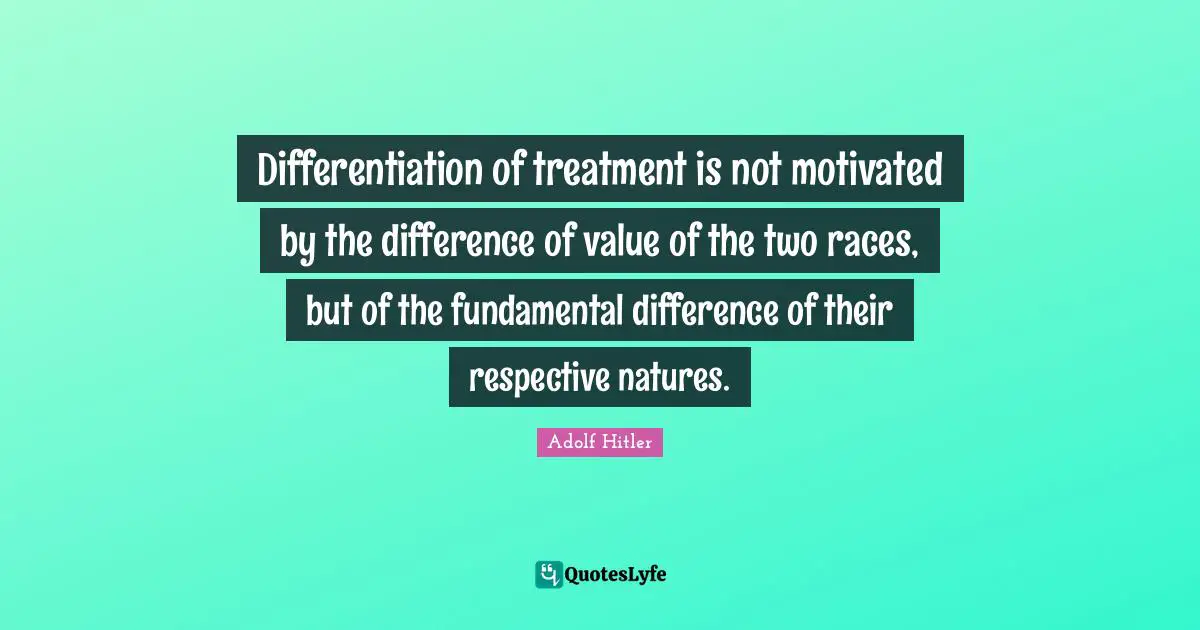 Differentiation of treatment is not motivated by the difference of value of the two races, but of the fundamental difference of their respective natures.

Adolf Hitler

QuotesLyfe